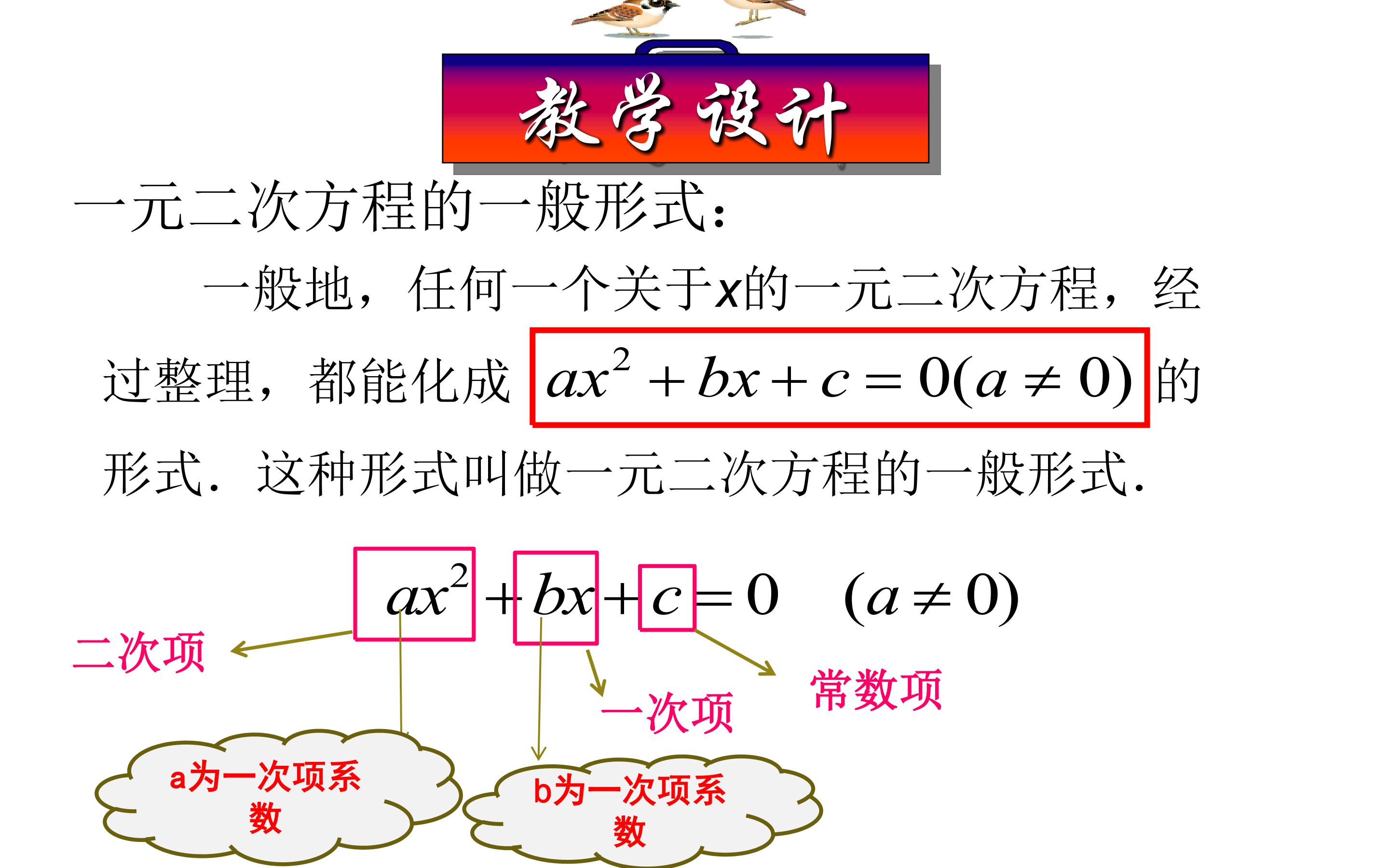 教学设计

一元二次方程的一般形式：

一般地，任何一个关于x的一元二次方程，经过整理，都能化成 $ax^2+bx+c=0(a\neq 0)$ 的形式．这种形式叫做一元二次方程的一般形式．

$ax^2+bx+c=0 \quad (a\neq 0)$

二次项

一次项

常数项

a为一次项系数

b为一次项系数